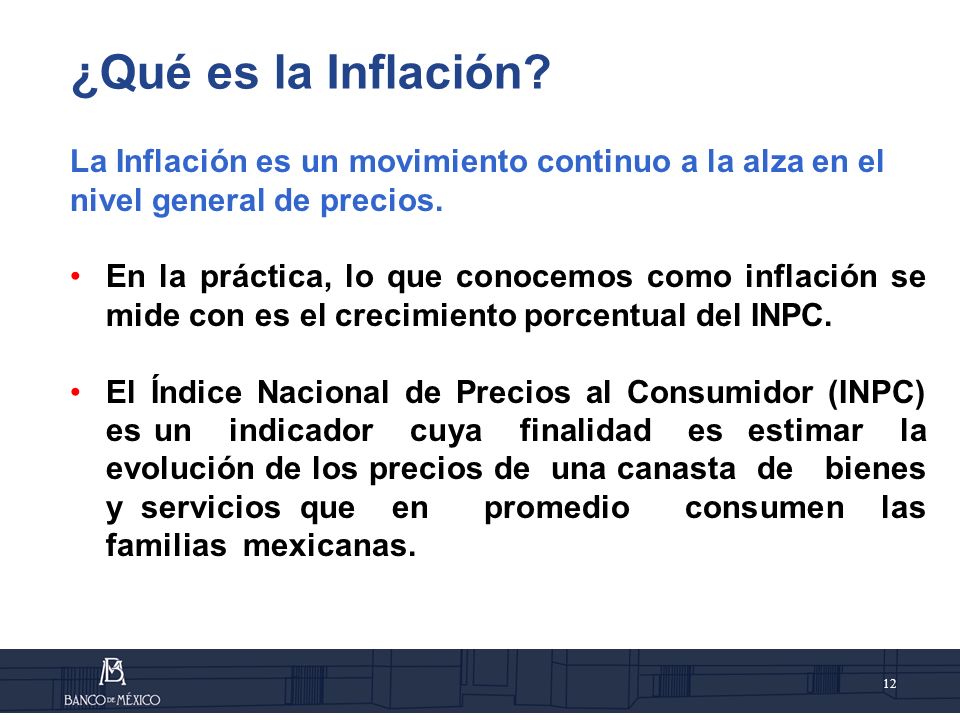 ¿Qué es la Inflación?

La Inflación es un movimiento continuo a la alza en el nivel general de precios.

• En la práctica, lo que conocemos como inflación se mide con es el crecimiento porcentual del INPC.

• El Índice Nacional de Precios al Consumidor (INPC) es un indicador cuya finalidad es estimar la evolución de los precios de una canasta de bienes y servicios que en promedio consumen las familias mexicanas.

BANCO DE MÉXICO

12